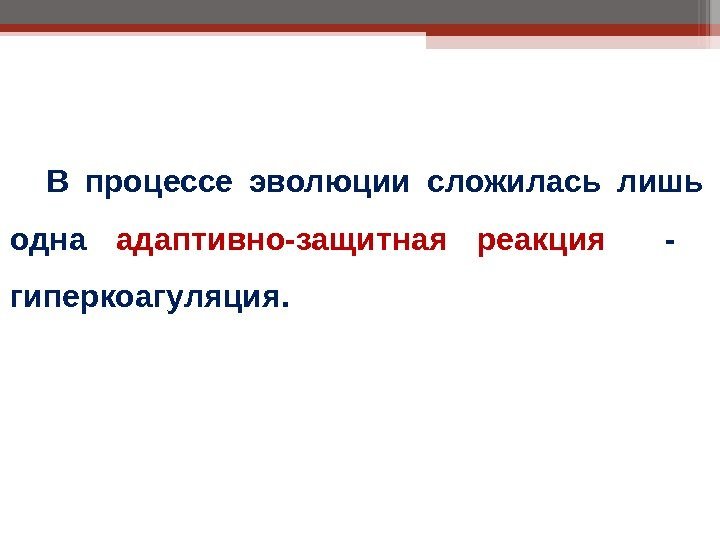 В процессе эволюции сложилась лишь одна адаптивно-защитная реакция - гиперкоагуляция.